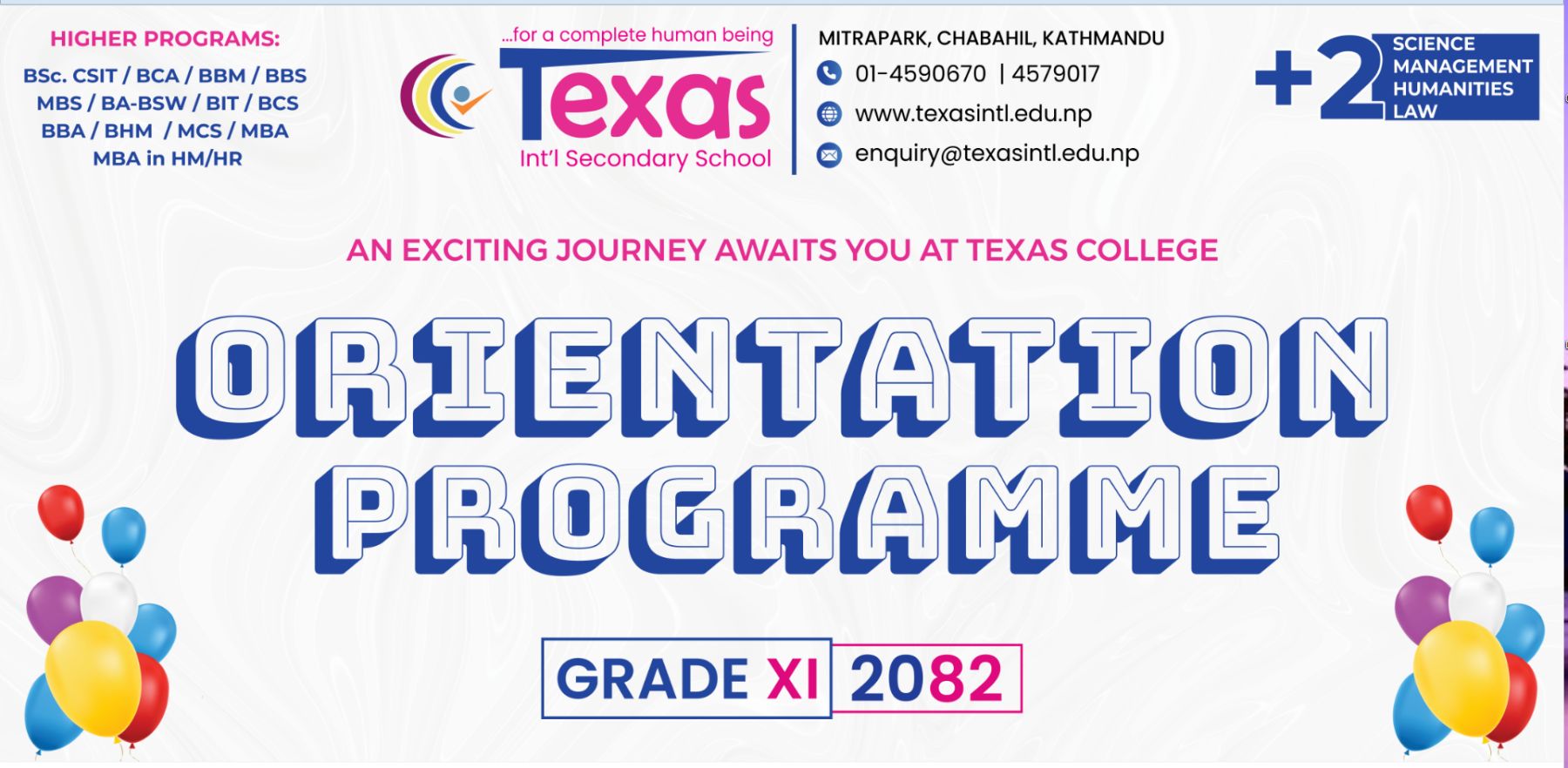 HIGHER PROGRAMS:
BSc. CSIT / BCA / BBM / BBS
MBS / BA-BSW / BIT / BCS
BBA / BHM / MCS / MBA
MBA in HM/HR

...for a complete human being
Texas
Int'l Secondary School

MITRAPARK, CHABAHIL, KATHMANDU
01-4590670 | 4579017
www.texasintl.edu.np
enquiry@texasintl.edu.np

+2
SCIENCE
MANAGEMENT
HUMANITIES
LAW

AN EXCITING JOURNEY AWAITS YOU AT TEXAS COLLEGE

ORIENTATION PROGRAMME

GRADE XI 2082